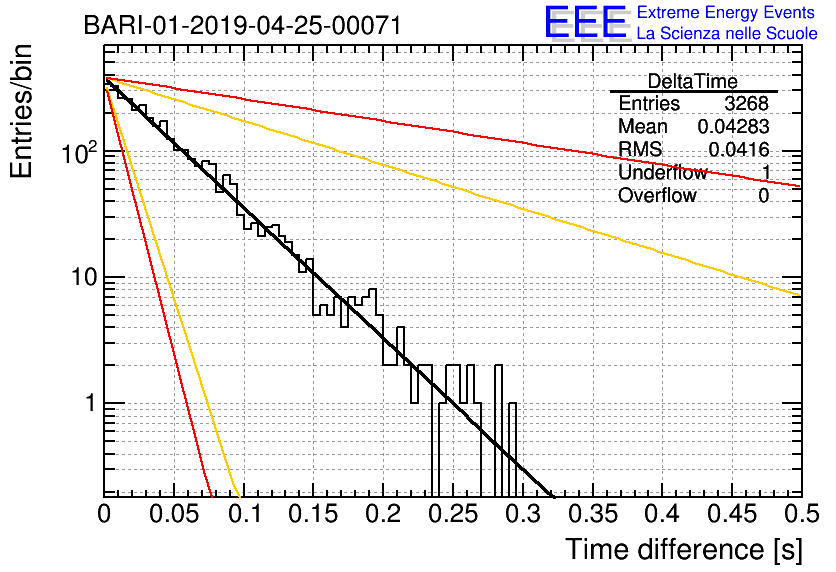 BARI-01-2019-04-25-00071

EEE Extreme Energy Events
La Scienza nelle Scuole

| DeltaTime | |
|---|---|
| Entries | 3268 |
| Mean | 0.04283 |
| RMS | 0.0416 |
| Underflow | 1 |
| Overflow | 0 |

Entries/bin

$10^2$

10

1

0 0.05 0.1 0.15 0.2 0.25 0.3 0.35 0.4 0.45 0.5

Time difference [s]